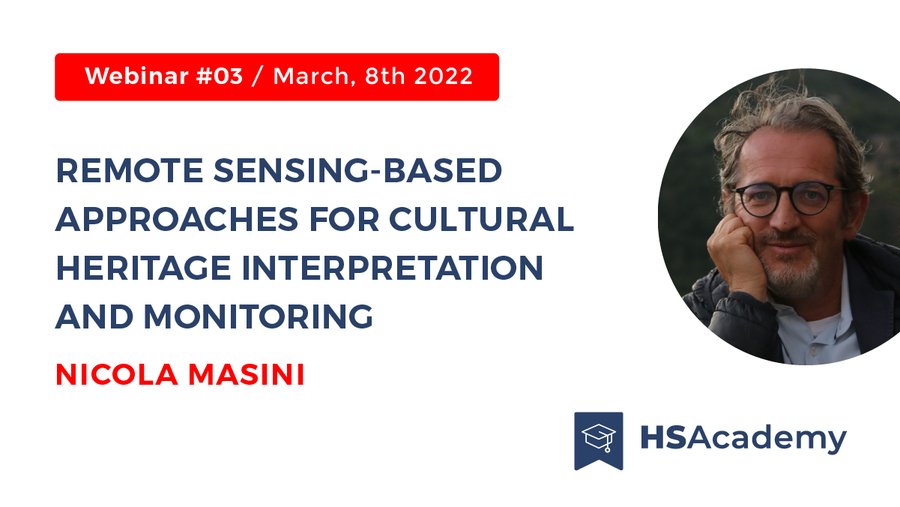 Webinar #03 / March, 8th 2022

REMOTE SENSING-BASED APPROACHES FOR CULTURAL HERITAGE INTERPRETATION AND MONITORING

NICOLA MASINI

HSAcademy